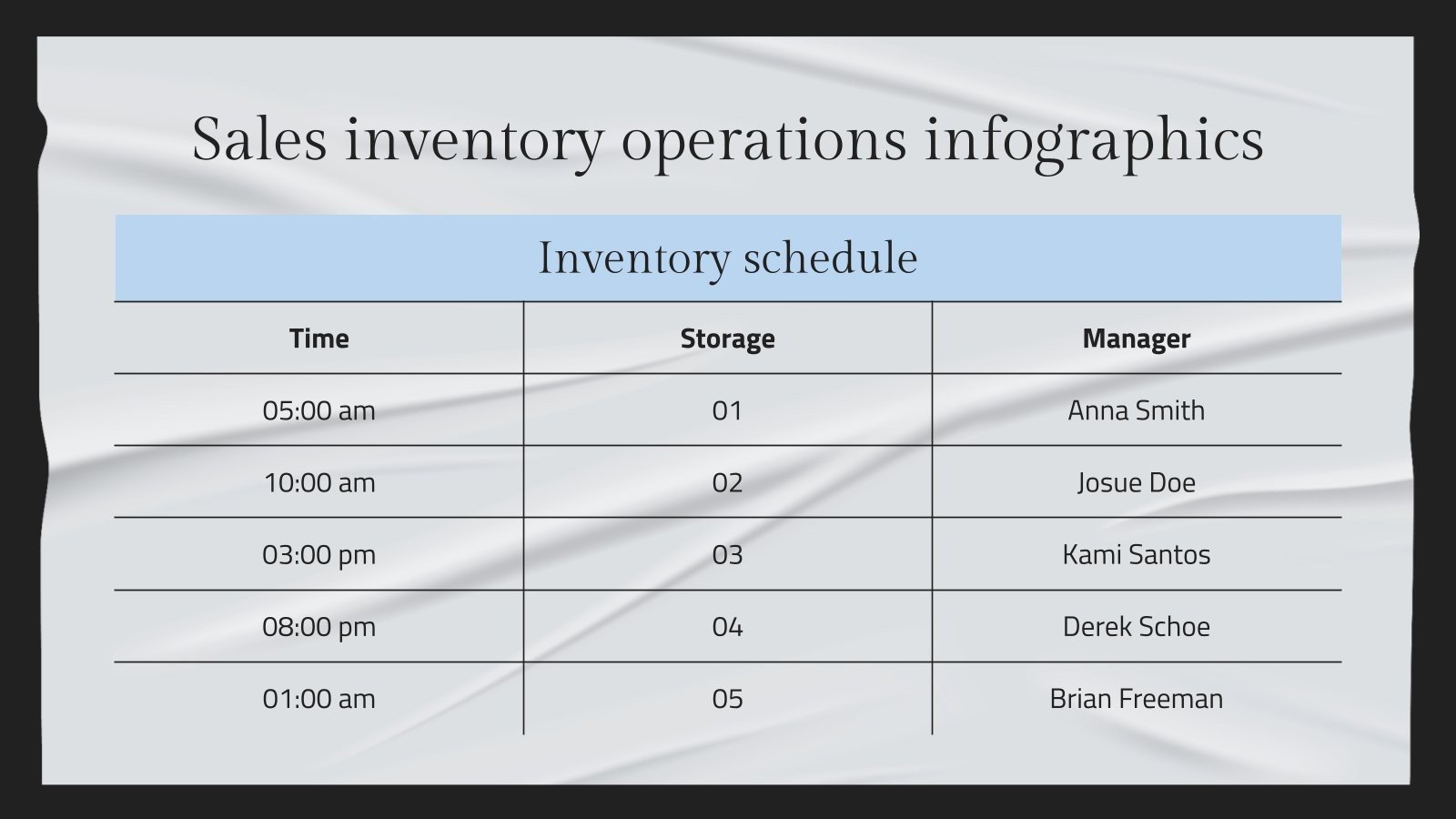 Sales inventory operations infographics

Inventory schedule

| Time | Storage | Manager |
|---|---|---|
| 05:00 am | 01 | Anna Smith |
| 10:00 am | 02 | Josue Doe |
| 03:00 pm | 03 | Kami Santos |
| 08:00 pm | 04 | Derek Schoe |
| 01:00 am | 05 | Brian Freeman |